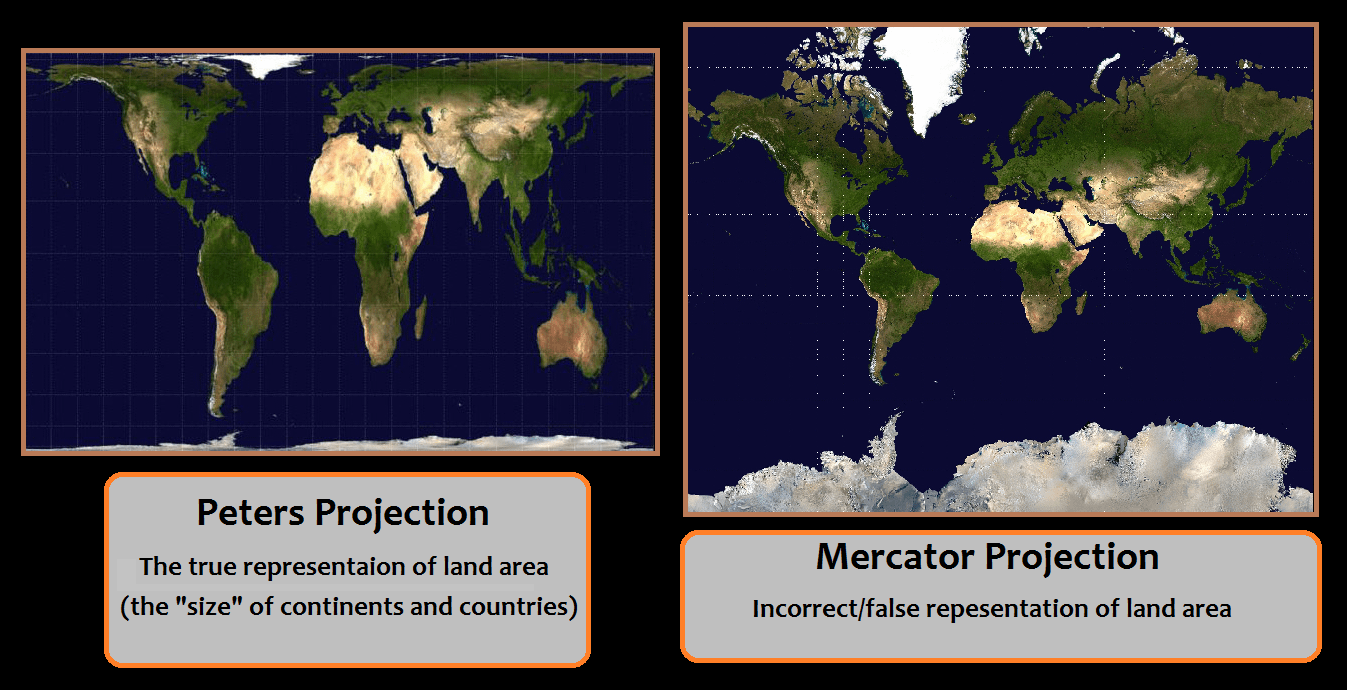 Peters Projection
The true representaion of land area (the "size" of continents and countries)

Mercator Projection
Incorrect/false repesentation of land area